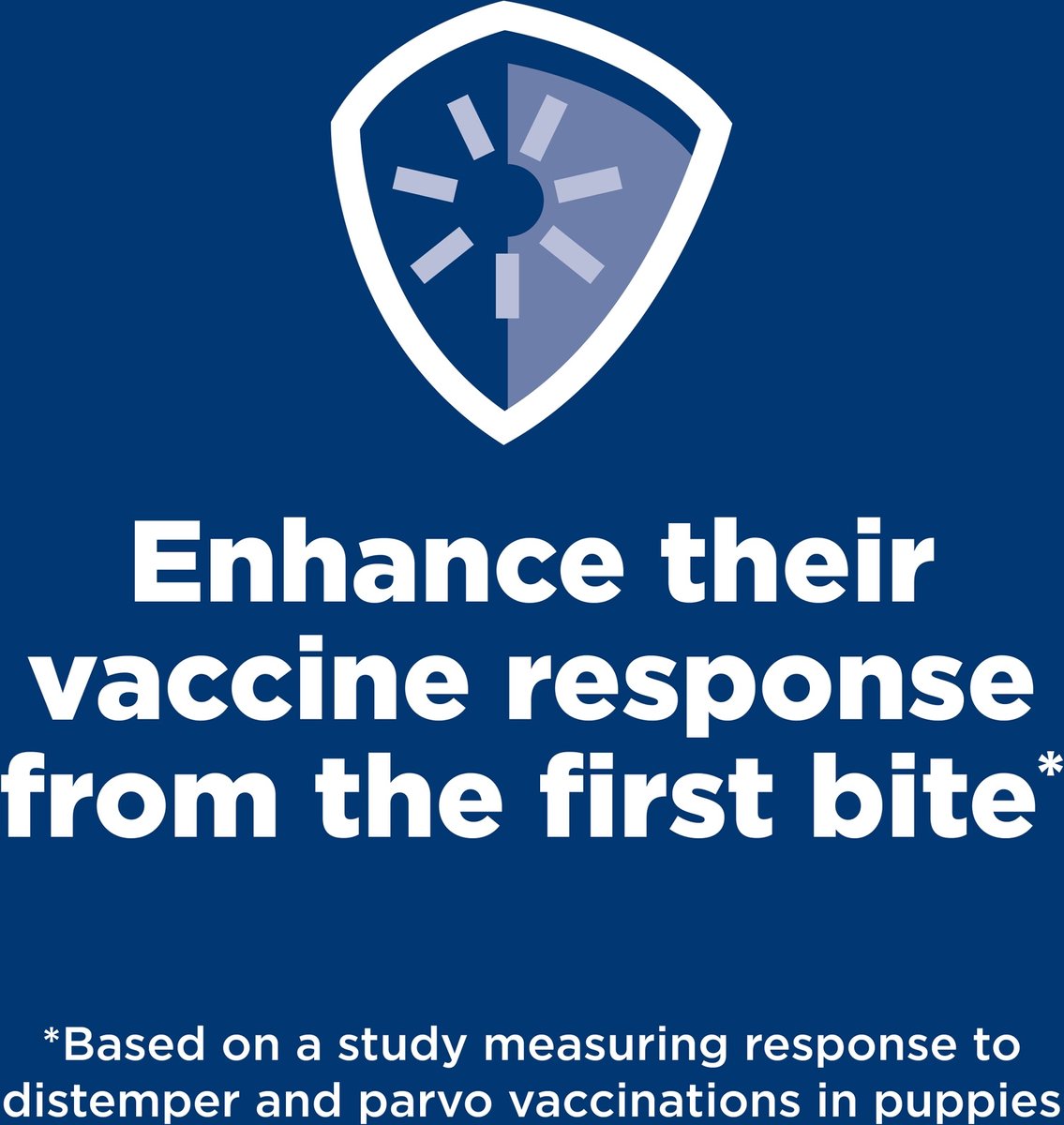 Enhance their vaccine response from the first bite*

*Based on a study measuring response to distemper and parvo vaccinations in puppies